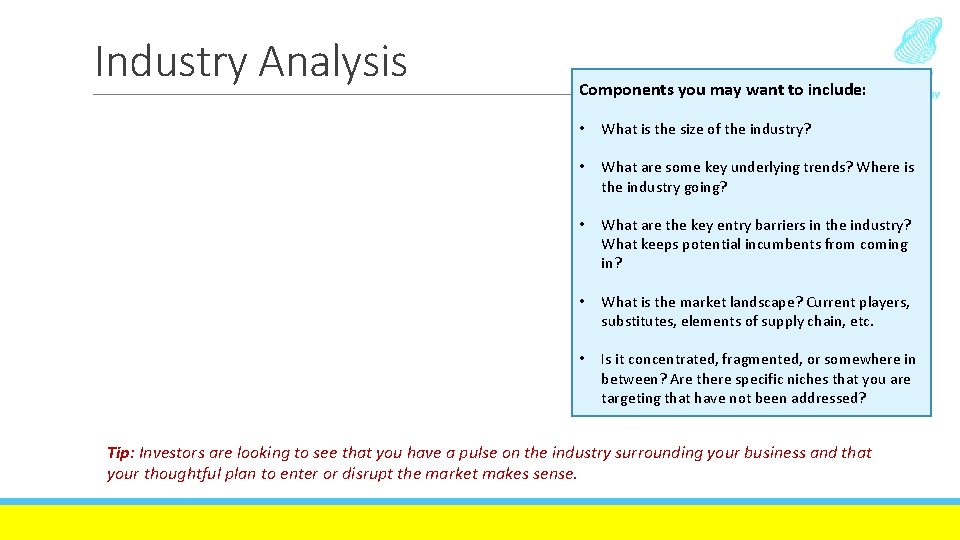 Industry Analysis

Components you may want to include:

• What is the size of the industry?

• What are some key underlying trends? Where is the industry going?

• What are the key entry barriers in the industry? What keeps potential incumbents from coming in?

• What is the market landscape? Current players, substitutes, elements of supply chain, etc.

• Is it concentrated, fragmented, or somewhere in between? Are there specific niches that you are targeting that have not been addressed?

Tip: Investors are looking to see that you have a pulse on the industry surrounding your business and that your thoughtful plan to enter or disrupt the market makes sense.